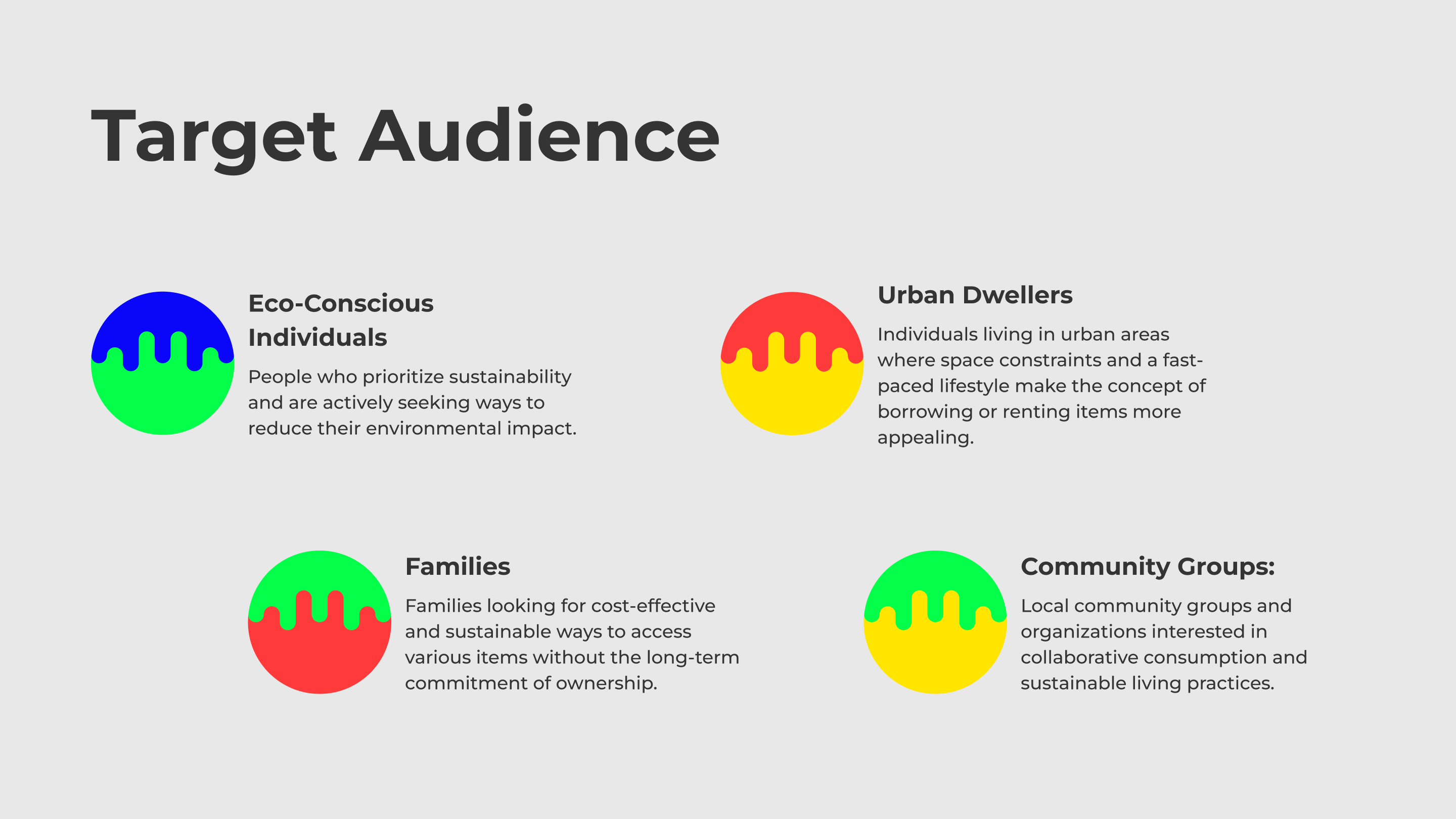 Target Audience

Eco-Conscious Individuals

People who prioritize sustainability and are actively seeking ways to reduce their environmental impact.

Urban Dwellers

Individuals living in urban areas where space constraints and a fast-paced lifestyle make the concept of borrowing or renting items more appealing.

Families

Families looking for cost-effective and sustainable ways to access various items without the long-term commitment of ownership.

Community Groups:

Local community groups and organizations interested in collaborative consumption and sustainable living practices.